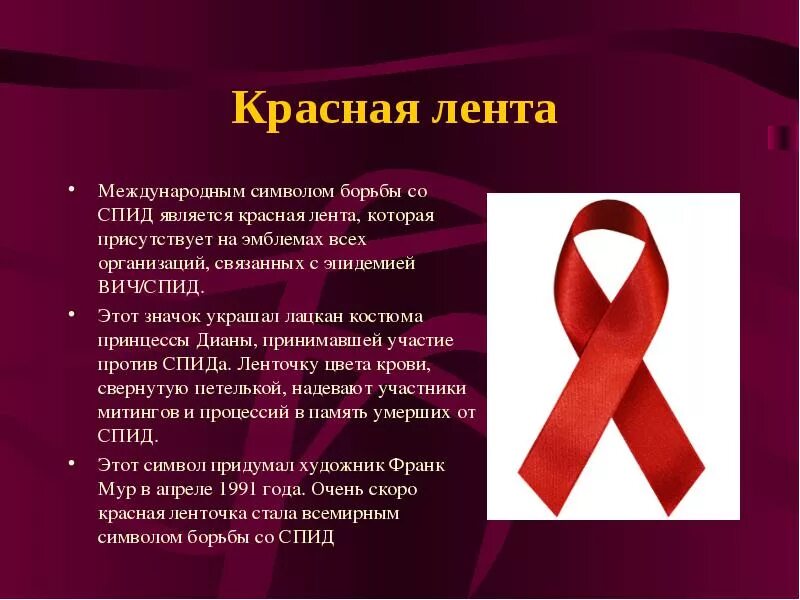 Красная лента

• Международным символом борьбы со СПИД является красная лента, которая присутствует на эмблемах всех организаций, связанных с эпидемией ВИЧ/СПИД.

• Этот значок украшал лацкан костюма принцессы Дианы, принимавшей участие против СПИДа. Ленточку цвета крови, свернутую петелькой, надевают участники митингов и процессий в память умерших от СПИД.

• Этот символ придумал художник Франк Мур в апреле 1991 года. Очень скоро красная ленточка стала всемирным символом борьбы со СПИД